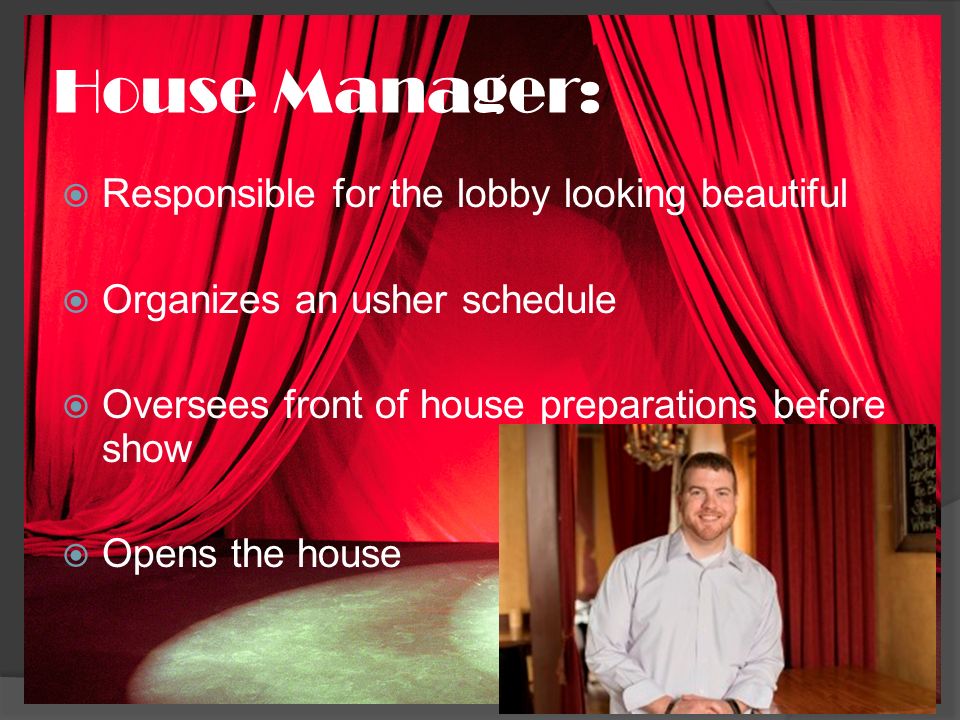 House Manager:

Responsible for the lobby looking beautiful

Organizes an usher schedule

Oversees front of house preparations before show

Opens the house